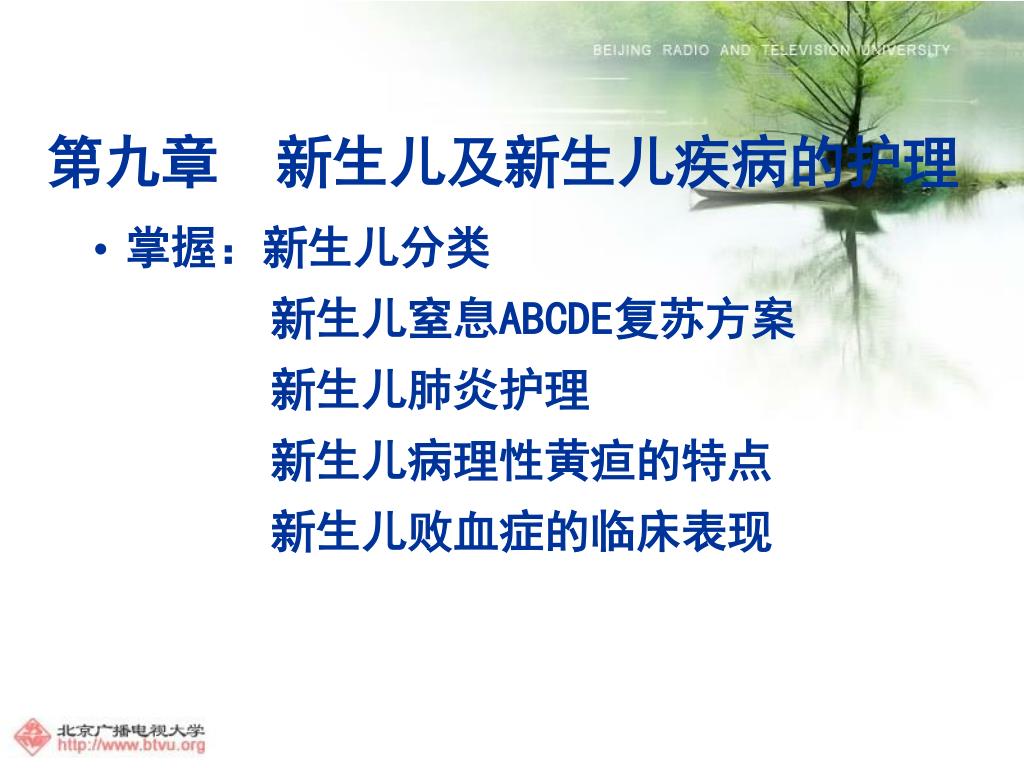 BEIJING RADIO AND TELEVISION UNIVERSITY

第九章　新生儿及新生儿疾病的护理

• 掌握：新生儿分类
新生儿窒息ABCDE复苏方案
新生儿肺炎护理
新生儿病理性黄疸的特点
新生儿败血症的临床表现

北京广播电视大学
http://www.btvu.org